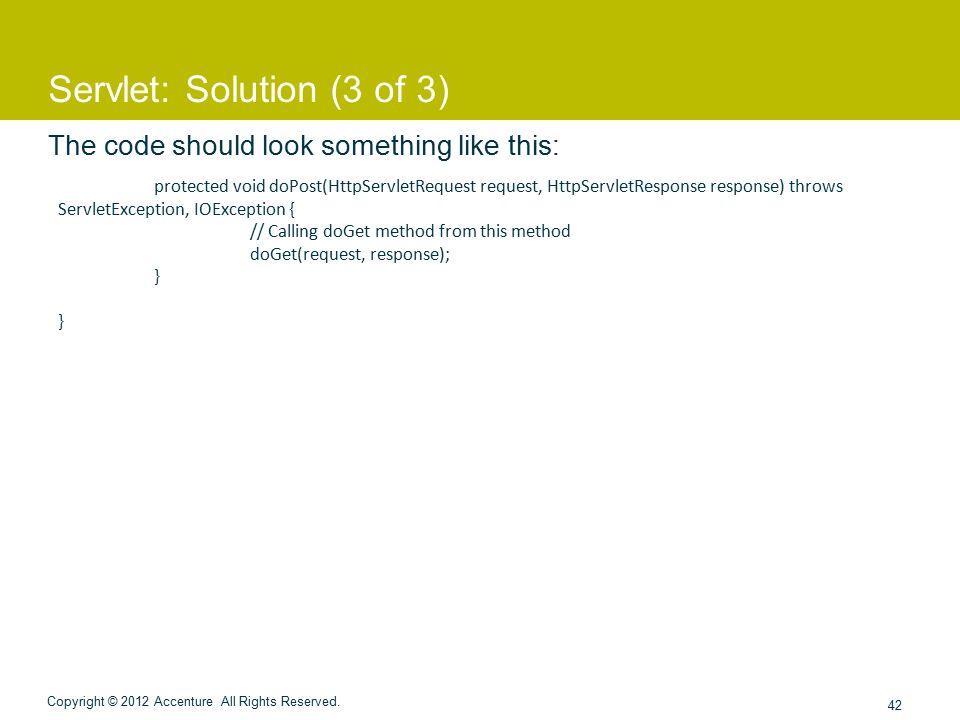 Servlet: Solution (3 of 3)

The code should look something like this:

protected void doPost(HttpServletRequest request, HttpServletResponse response) throws ServletException, IOException {
// Calling doGet method from this method
doGet(request, response);
}

}

Copyright © 2012 Accenture All Rights Reserved.

42